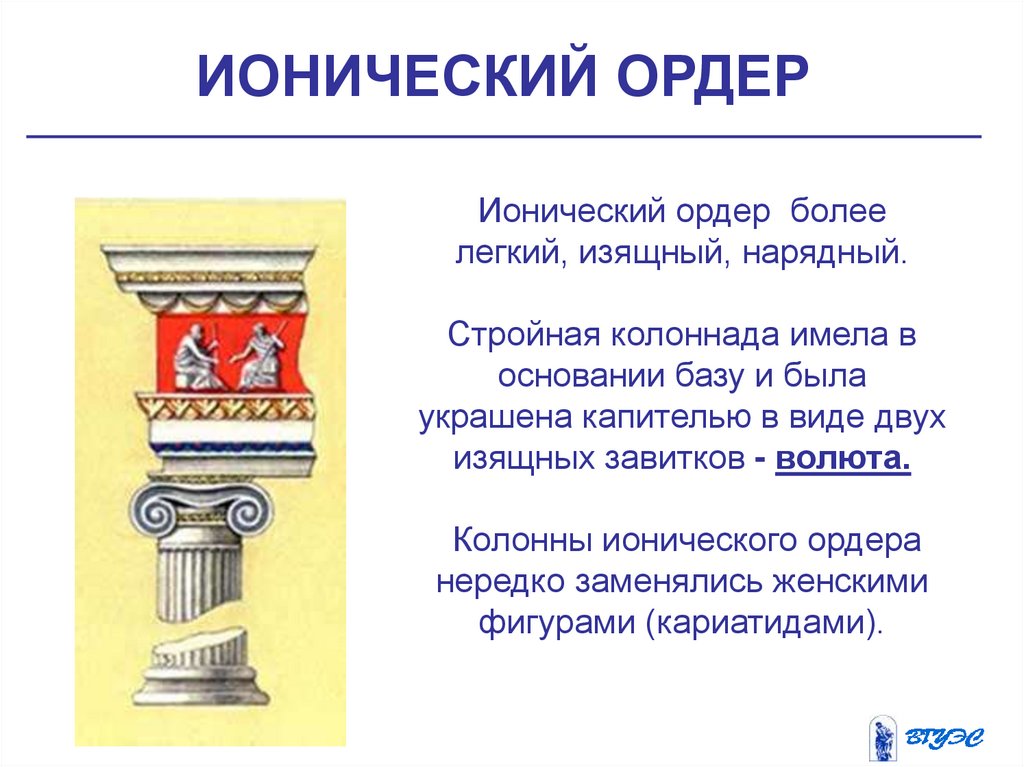 ИОНИЧЕСКИЙ ОРДЕР

Ионический ордер более легкий, изящный, нарядный.

Стройная колоннада имела в основании базу и была украшена капителью в виде двух изящных завитков - волюта.

Колонны ионического ордера нередко заменялись женскими фигурами (кариатидами).

ВГУЭС